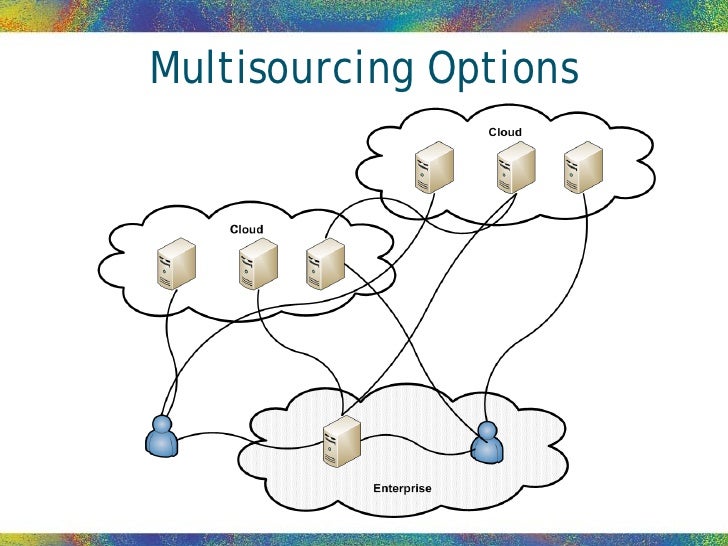 Multisourcing Options

Cloud

Cloud

Enterprise